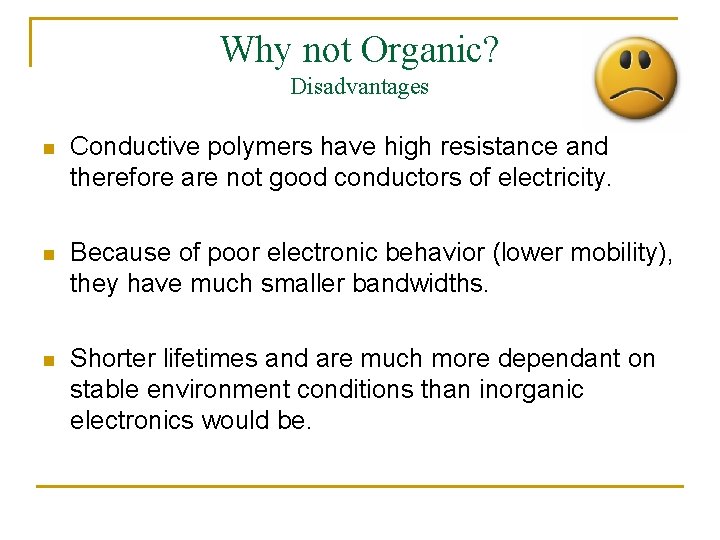 Why not Organic?
Disadvantages

- Conductive polymers have high resistance and therefore are not good conductors of electricity.

- Because of poor electronic behavior (lower mobility), they have much smaller bandwidths.

- Shorter lifetimes and are much more dependant on stable environment conditions than inorganic electronics would be.